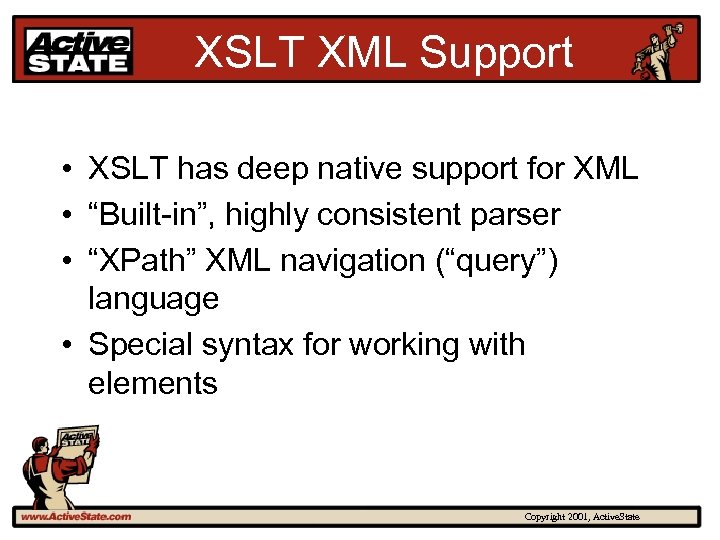 Active STATE

XSLT XML Support

• XSLT has deep native support for XML
• “Built-in”, highly consistent parser
• “XPath” XML navigation (“query”) language
• Special syntax for working with elements

Active STATE

www.ActiveState.com

Copyright 2001, ActiveState